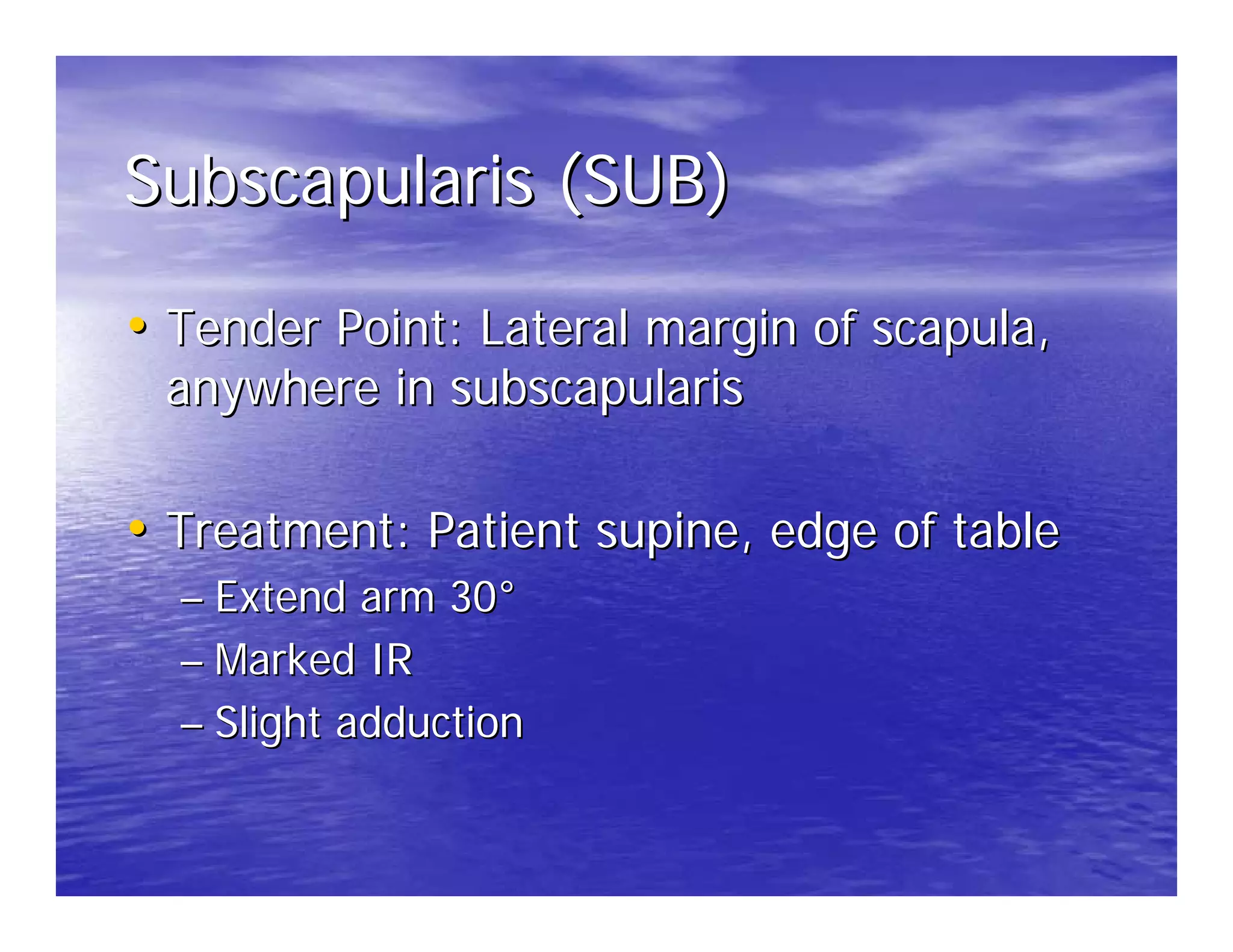 Subscapularis (SUB)

• Tender Point: Lateral margin of scapula, anywhere in subscapularis

• Treatment: Patient supine, edge of table
– Extend arm 30°
– Marked IR
– Slight adduction